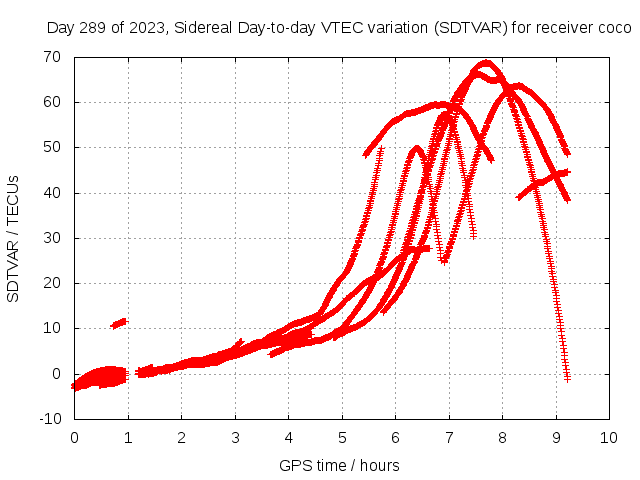 Day 289 of 2023, Sidereal Day-to-day VTEC variation (SDTVAR) for receiver coco

SDTVAR / TECUs

70
60
50
40
30
20
10
0
-10

0 1 2 3 4 5 6 7 8 9 10

GPS time / hours